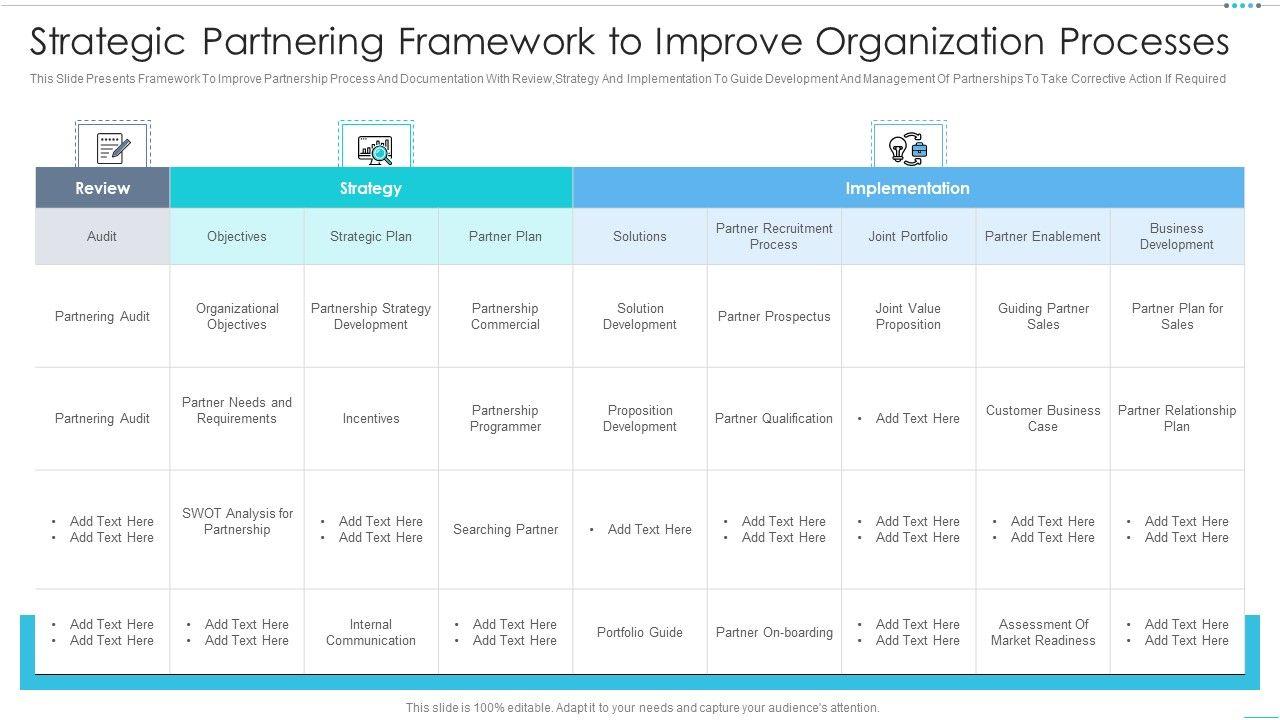 Strategic Partnering Framework to Improve Organization Processes

This Slide Presents Framework To Improve Partnership Process And Documentation With Review,Strategy And Implementation To Guide Development And Management Of Partnerships To Take Corrective Action If Required

| Review | Strategy | | | Implementation | | | | |
|---|---|---|---|---|---|---|---|---|
| Audit | Objectives | Strategic Plan | Partner Plan | Solutions | Partner Recruitment Process | Joint Portfolio | Partner Enablement | Business Development |
| Partnering Audit | Organizational Objectives | Partnership Strategy Development | Partnership Commercial | Solution Development | Partner Prospectus | Joint Value Proposition | Guiding Partner Sales | Partner Plan for Sales |
| Partnering Audit | Partner Needs and Requirements | Incentives | Partnership Programmer | Proposition Development | Partner Qualification | • Add Text Here | Customer Business Case | Partner Relationship Plan |
| • Add Text Here • Add Text Here | SWOT Analysis for Partnership | • Add Text Here • Add Text Here | Searching Partner | • Add Text Here | • Add Text Here • Add Text Here | • Add Text Here • Add Text Here | • Add Text Here • Add Text Here | • Add Text Here • Add Text Here |
| • Add Text Here • Add Text Here | • Add Text Here • Add Text Here | Internal Communication | • Add Text Here • Add Text Here | Portfolio Guide | Partner On-boarding | • Add Text Here • Add Text Here | Assessment Of Market Readiness | • Add Text Here • Add Text Here |

This slide is 100% editable. Adapt it to your needs and capture your audience's attention.